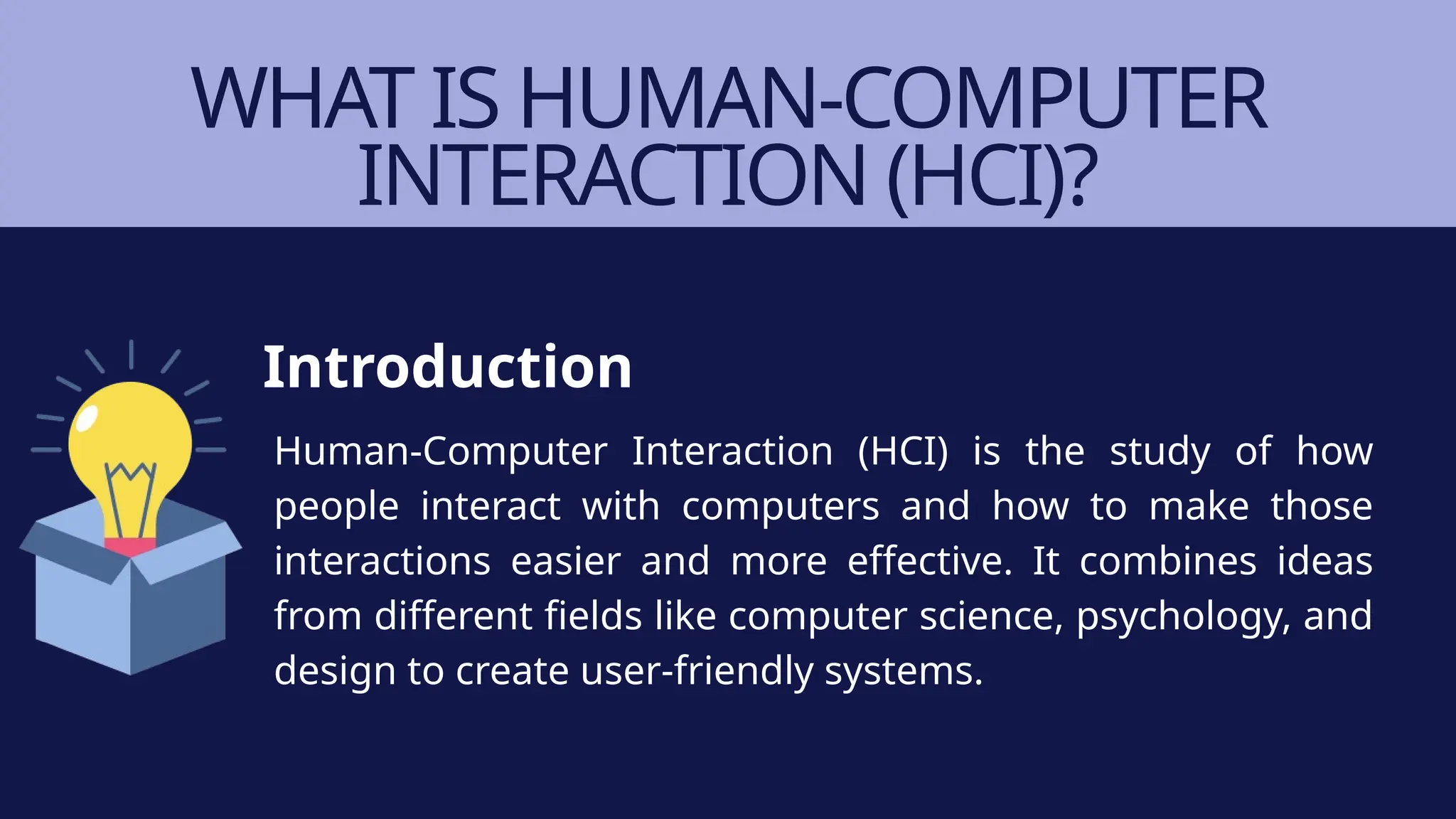 WHAT IS HUMAN-COMPUTER INTERACTION (HCI)?

Introduction

Human-Computer Interaction (HCI) is the study of how people interact with computers and how to make those interactions easier and more effective. It combines ideas from different fields like computer science, psychology, and design to create user-friendly systems.